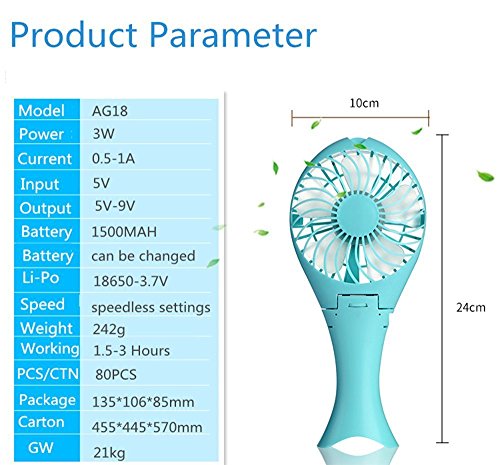 Product Parameter

| Model | AG18 |
|---|---|
| Power | 3W |
| Current | 0.5-1A |
| Input | 5V |
| Output | 5V-9V |
| Battery | 1500MAH |
| Battery | can be changed |
| Li-Po | 18650-3.7V |
| Speed | speedless settings |
| Weight | 242g |
| Working | 1.5-3 Hours |
| PCS/CTN | 80PCS |
| Package | 135*106*85mm |
| Carton | 455*445*570mm |
| GW | 21kg |

10cm

24cm